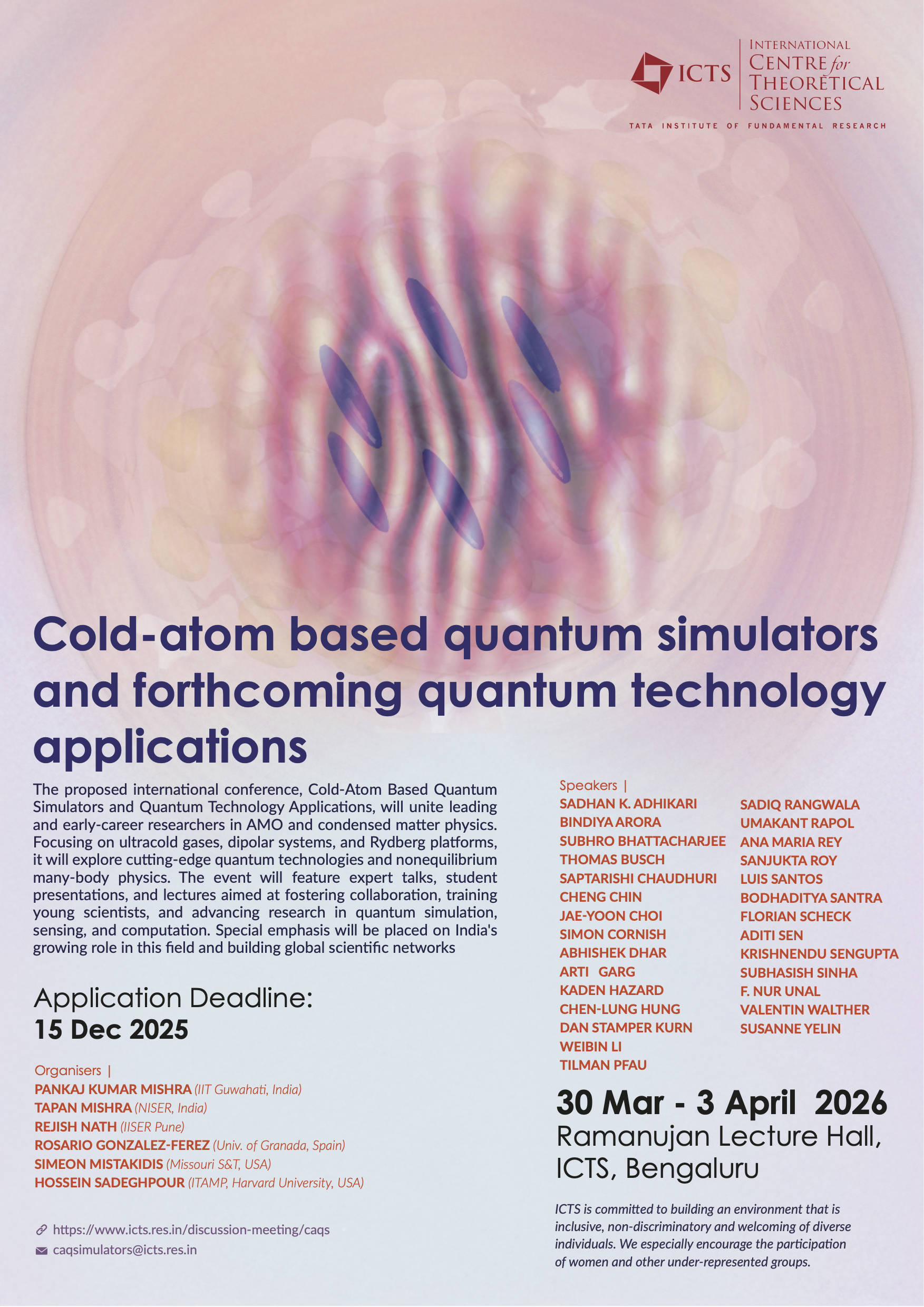 ICTS INTERNATIONAL CENTRE for THEORETICAL SCIENCES
TATA INSTITUTE OF FUNDAMENTAL RESEARCH

Cold-atom based quantum simulators and forthcoming quantum technology applications

The proposed international conference, Cold-Atom Based Quantum Simulators and Quantum Technology Applications, will unite leading and early-career researchers in AMO and condensed matter physics. Focusing on ultracold gases, dipolar systems, and Rydberg platforms, it will explore cutting-edge quantum technologies and nonequilibrium many-body physics. The event will feature expert talks, student presentations, and lectures aimed at fostering collaboration, training young scientists, and advancing research in quantum simulation, sensing, and computation. Special emphasis will be placed on India's growing role in this field and building global scientific networks

Application Deadline:
15 Dec 2025

Organisers |
PANKAJ KUMAR MISHRA (IIT Guwahati, India)
TAPAN MISHRA (NISER, India)
REJISH NATH (IISER Pune)
ROSARIO GONZALEZ-FEREZ (Univ. of Granada, Spain)
SIMEON MISTAKIDIS (Missouri S&T, USA)
HOSSEIN SADEGHPOUR (ITAMP, Harvard University, USA)

https://www.icts.res.in/discussion-meeting/caqs
caqsimulators@icts.res.in

Speakers |
SADHAN K. ADHIKARI
BINDIYA ARORA
SUBHRO BHATTACHARJEE
THOMAS BUSCH
SAPTARISHI CHAUDHURI
CHENG CHIN
JAE-YOON CHOI
SIMON CORNISH
ABHISHEK DHAR
ARTI GARG
KADEN HAZARD
CHEN-LUNG HUNG
DAN STAMPER KURN
WEIBIN LI
TILMAN PFAU

SADIQ RANGWALA
UMAKANT RAPOL
ANA MARIA REY
SANJUKTA ROY
LUIS SANTOS
BODHADITYA SANTRA
FLORIAN SCHECK
ADITI SEN
KRISHNENDU SENGUPTA
SUBHASISH SINHA
F. NUR UNAL
VALENTIN WALTHER
SUSANNE YELIN

30 Mar - 3 April 2026
Ramanujan Lecture Hall, ICTS, Bengaluru

ICTS is committed to building an environment that is inclusive, non-discriminatory and welcoming of diverse individuals. We especially encourage the participation of women and other under-represented groups.